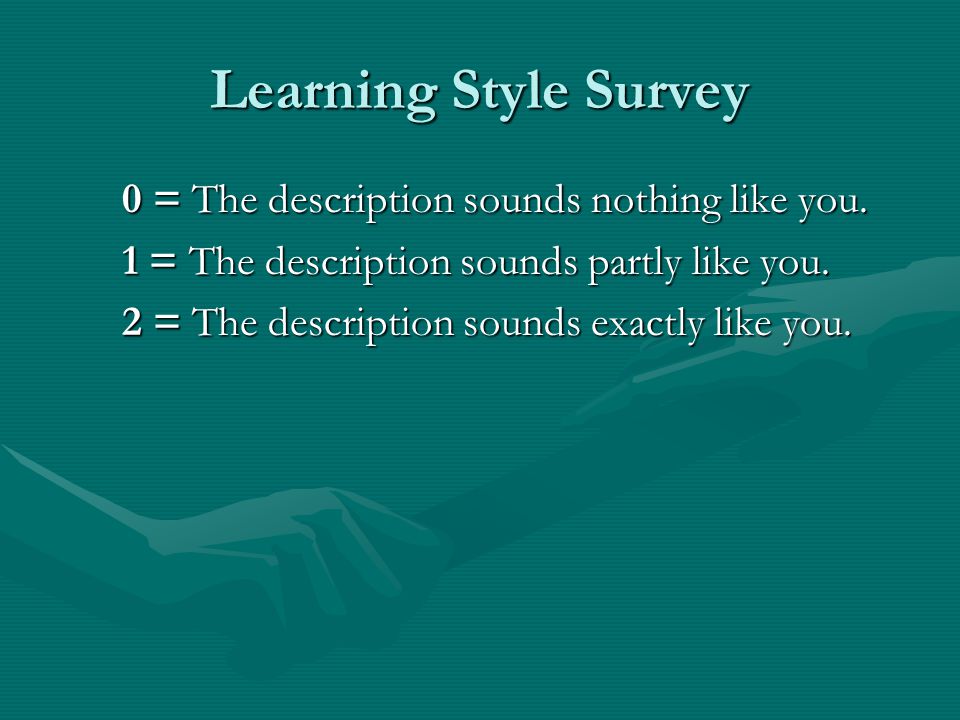 Learning Style Survey

0 = The description sounds nothing like you.

1 = The description sounds partly like you.

2 = The description sounds exactly like you.